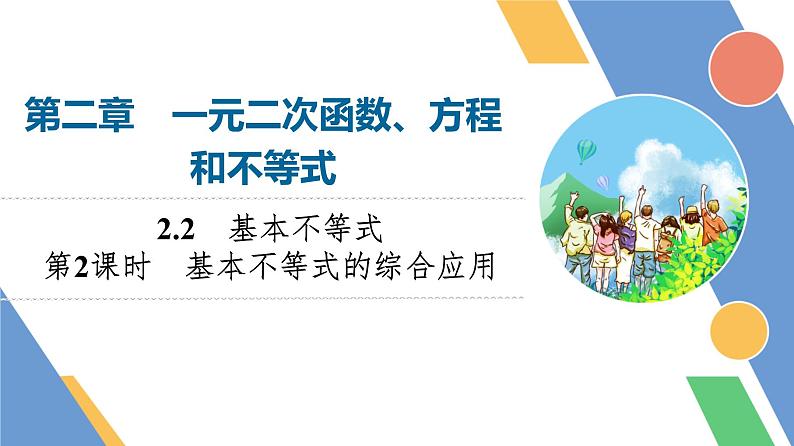 第二章　一元二次函数、方程和不等式

2.2　基本不等式
第2课时　基本不等式的综合应用